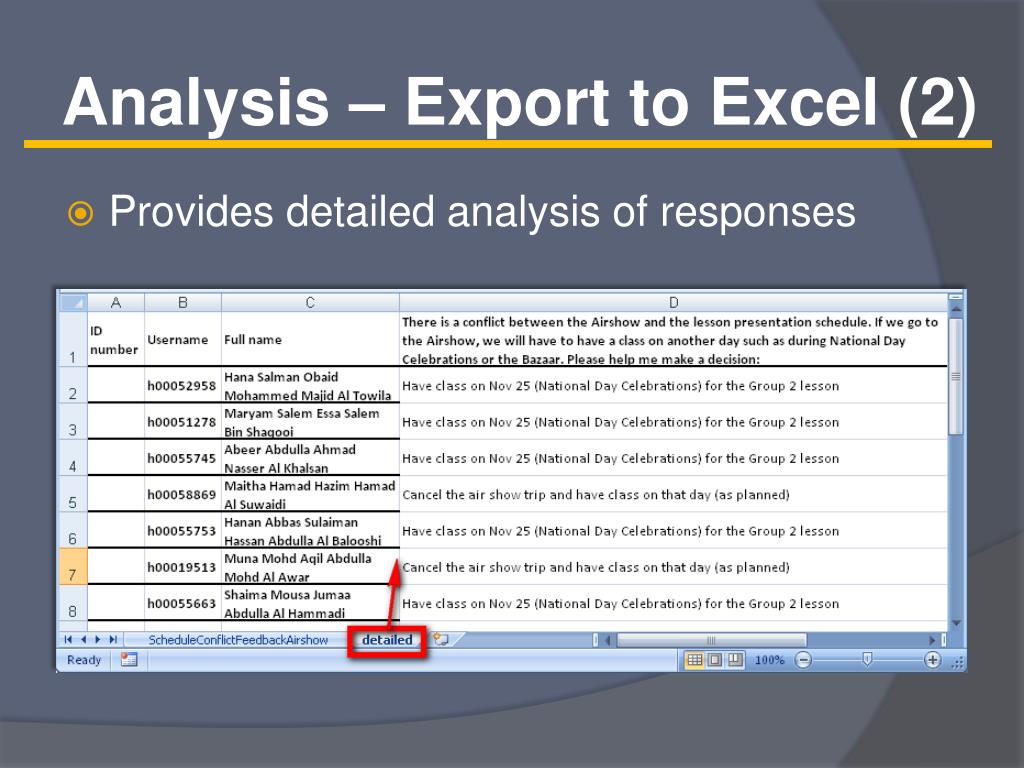 Analysis – Export to Excel (2)

Provides detailed analysis of responses

| | A | B | C | D |
|---|---|---|---|---|
| 1 | ID number | Username | Full name | There is a conflict between the Airshow and the lesson presentation schedule. If we go to the Airshow, we will have to have a class on another day such as during National Day Celebrations or the Bazaar. Please help me make a decision: |
| 2 | | h00052958 | Hana Salman Obaid Mohammed Majid Al Towila | Have class on Nov 25 (National Day Celebrations) for the Group 2 lesson |
| 3 | | h00051278 | Maryam Salem Essa Salem Bin Shagooi | Have class on Nov 25 (National Day Celebrations) for the Group 2 lesson |
| 4 | | h00055745 | Abeer Abdulla Ahmad Nasser Al Khalsan | Have class on Nov 25 (National Day Celebrations) for the Group 2 lesson |
| 5 | | h00058869 | Maitha Hamad Hazim Hamad Al Suwaidi | Cancel the air show trip and have class on that day (as planned) |
| 6 | | h00055753 | Hanan Abbas Sulaiman Hassan Abdulla Al Balooshi | Have class on Nov 25 (National Day Celebrations) for the Group 2 lesson |
| 7 | | h00019513 | Muna Mohd Aqil Abdulla Mohd Al Awar | Cancel the air show trip and have class on that day (as planned) |
| 8 | | h00055663 | Shaima Mousa Jumaa Abdulla Al Hammadi | Have class on Nov 25 (National Day Celebrations) for the Group 2 lesson |

ScheduleConflictFeedbackAirshow detailed

Ready 100%